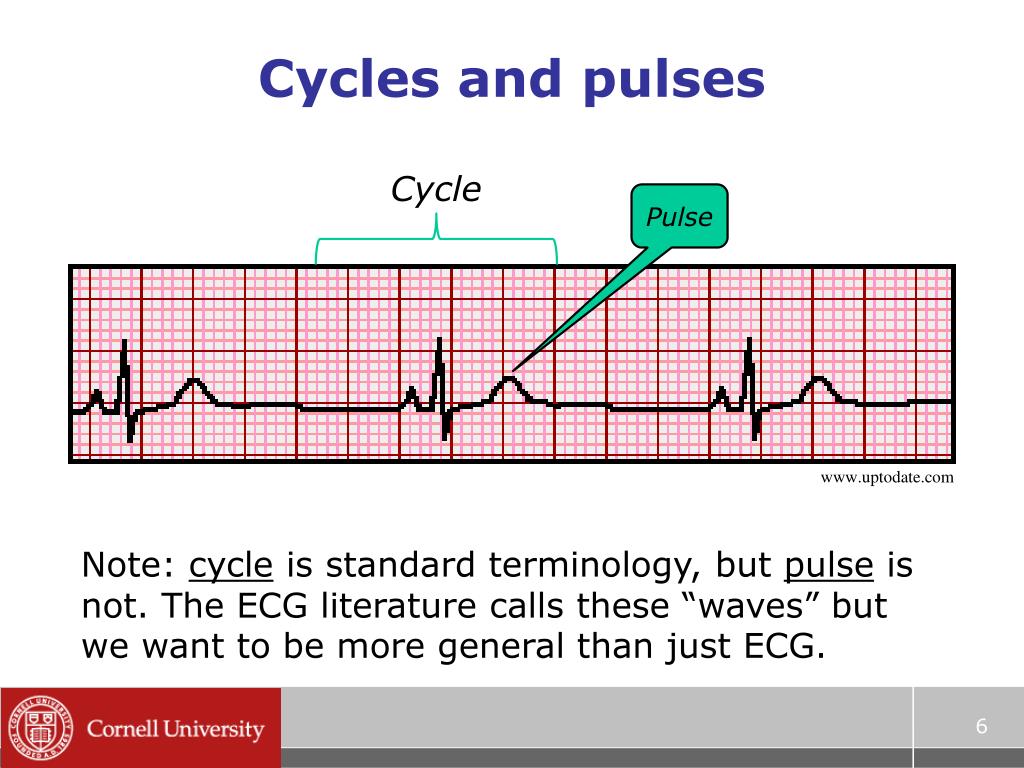 Cycles and pulses

Cycle

Pulse

www.uptodate.com

Note: cycle is standard terminology, but pulse is not. The ECG literature calls these “waves” but we want to be more general than just ECG.

Cornell University

6